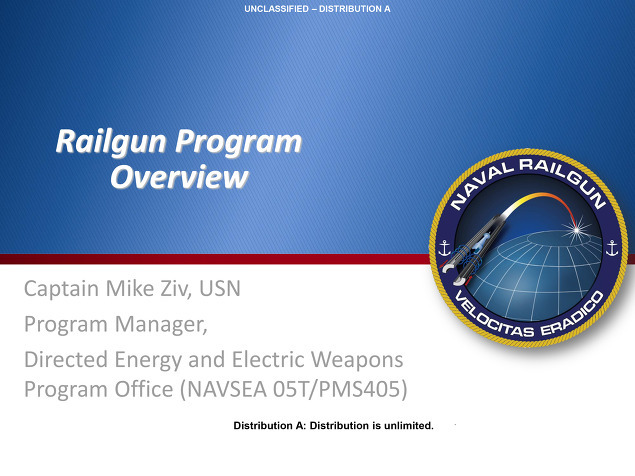 UNCLASSIFIED – DISTRIBUTION A

Railgun Program Overview

NAVAL RAILGUN
VELOCITAS ERADICO

Captain Mike Ziv, USN

Program Manager,

Directed Energy and Electric Weapons Program Office (NAVSEA 05T/PMS405)

Distribution A: Distribution is unlimited.